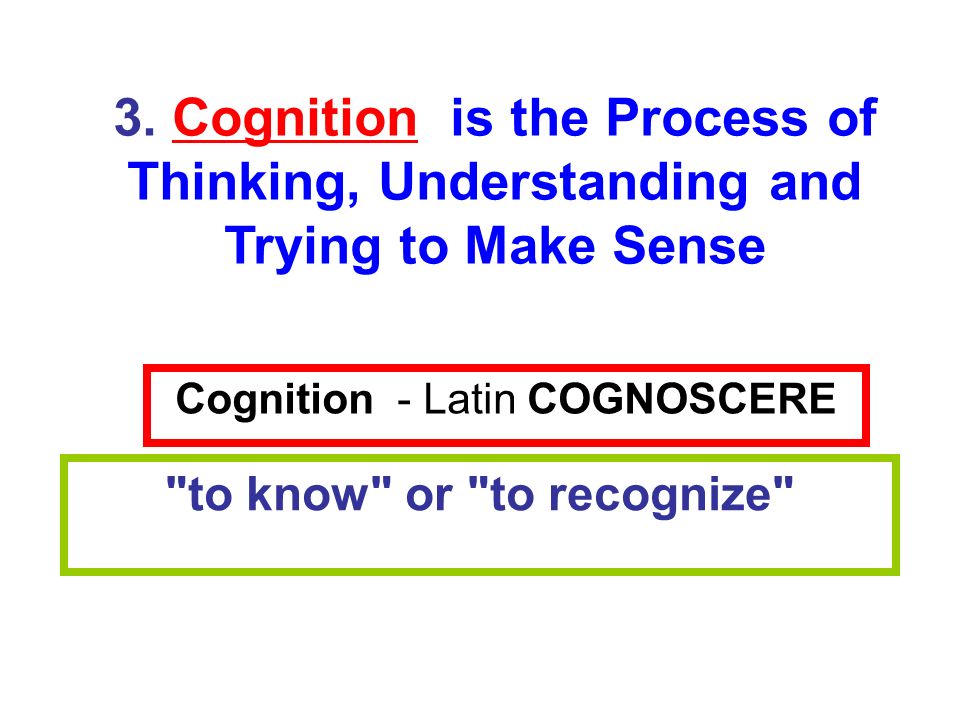 3. Cognition is the Process of Thinking, Understanding and Trying to Make Sense

Cognition - Latin COGNOSCERE

"to know" or "to recognize"